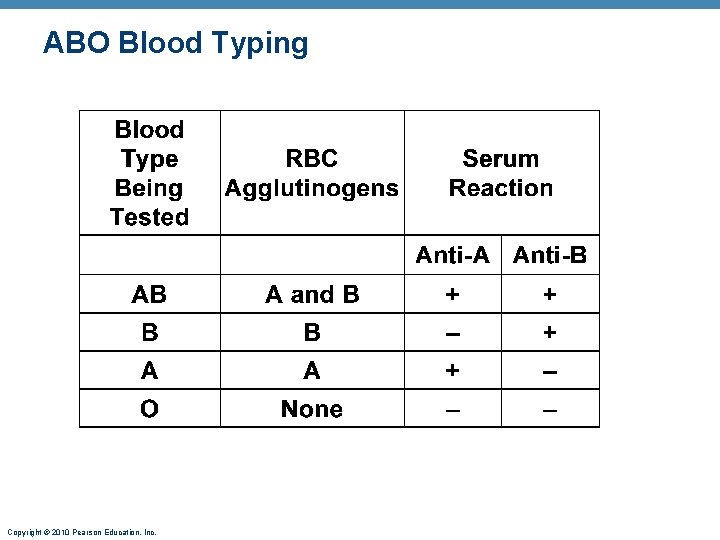 ABO Blood Typing

| Blood Type Being Tested | RBC Agglutinogens | Serum Reaction | |
|---|---|---|---|
| | | Anti-A | Anti-B |
| AB | A and B | + | + |
| B | B | – | + |
| A | A | + | – |
| O | None | – | – |

Copyright © 2010 Pearson Education, Inc.